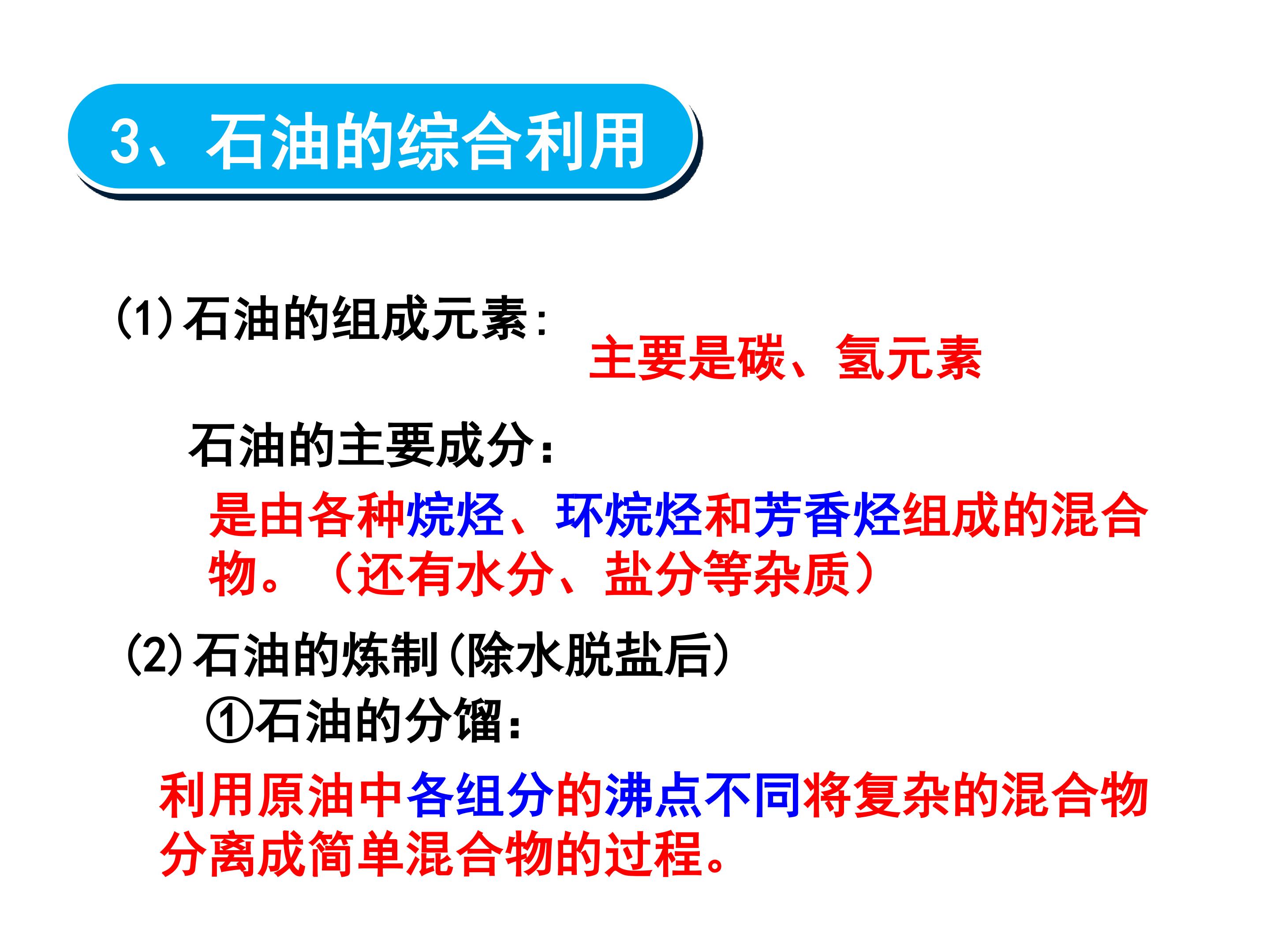 3、石油的综合利用

(1)石油的组成元素：

主要是碳、氢元素

石油的主要成分：

是由各种烷烃、环烷烃和芳香烃组成的混合物。（还有水分、盐分等杂质）

(2)石油的炼制(除水脱盐后)

①石油的分馏：

利用原油中各组分的沸点不同将复杂的混合物分离成简单混合物的过程。